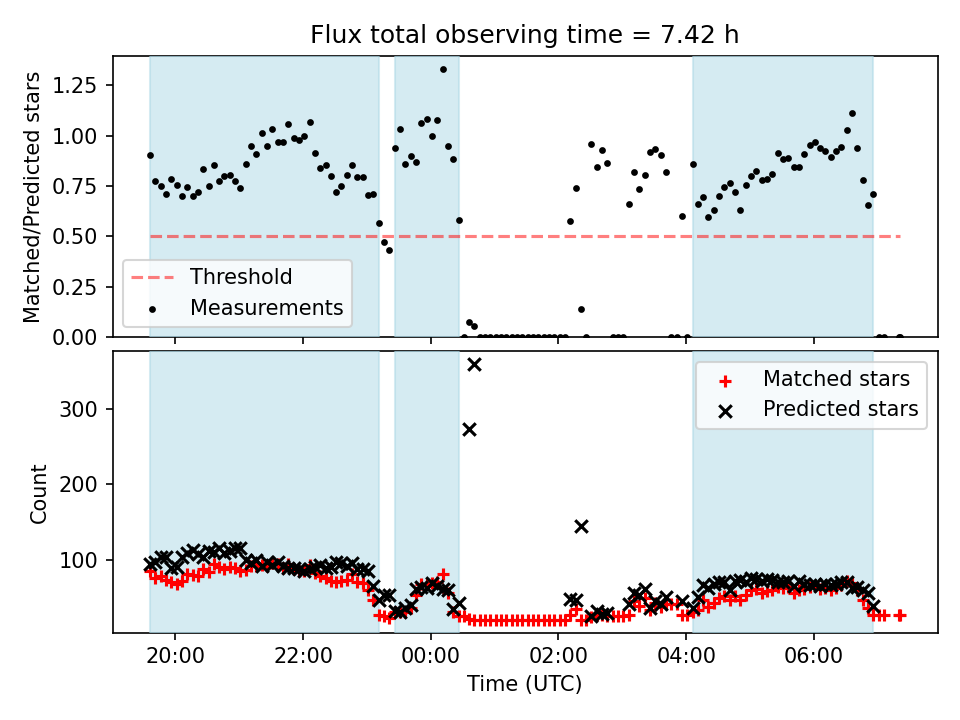 Flux total observing time = 7.42 h

Matched/Predicted stars

1.25
1.00
0.75
0.50
0.25
0.00

Threshold
Measurements

Count

300
200
100

Matched stars
Predicted stars

20:00
22:00
00:00
02:00
04:00
06:00

Time (UTC)